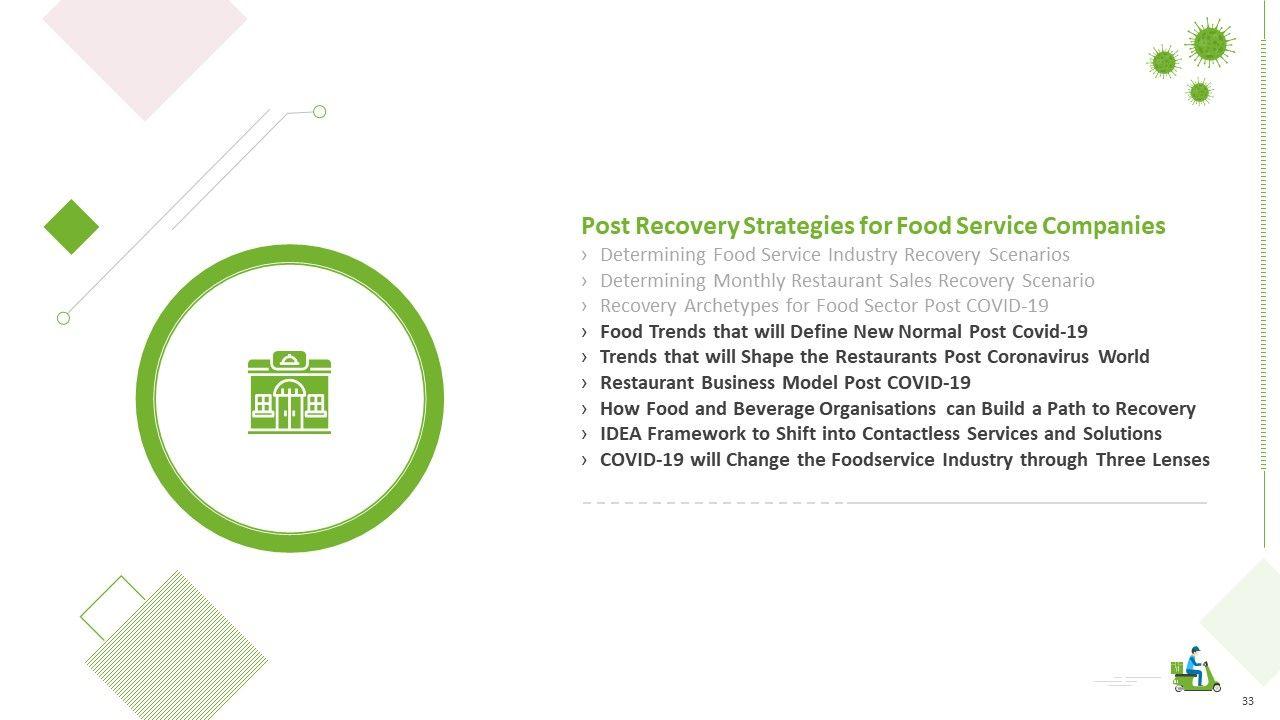 Post Recovery Strategies for Food Service Companies

› Determining Food Service Industry Recovery Scenarios
› Determining Monthly Restaurant Sales Recovery Scenario
› Recovery Archetypes for Food Sector Post COVID-19
› Food Trends that will Define New Normal Post Covid-19
› Trends that will Shape the Restaurants Post Coronavirus World
› Restaurant Business Model Post COVID-19
› How Food and Beverage Organisations can Build a Path to Recovery
› IDEA Framework to Shift into Contactless Services and Solutions
› COVID-19 will Change the Foodservice Industry through Three Lenses

33